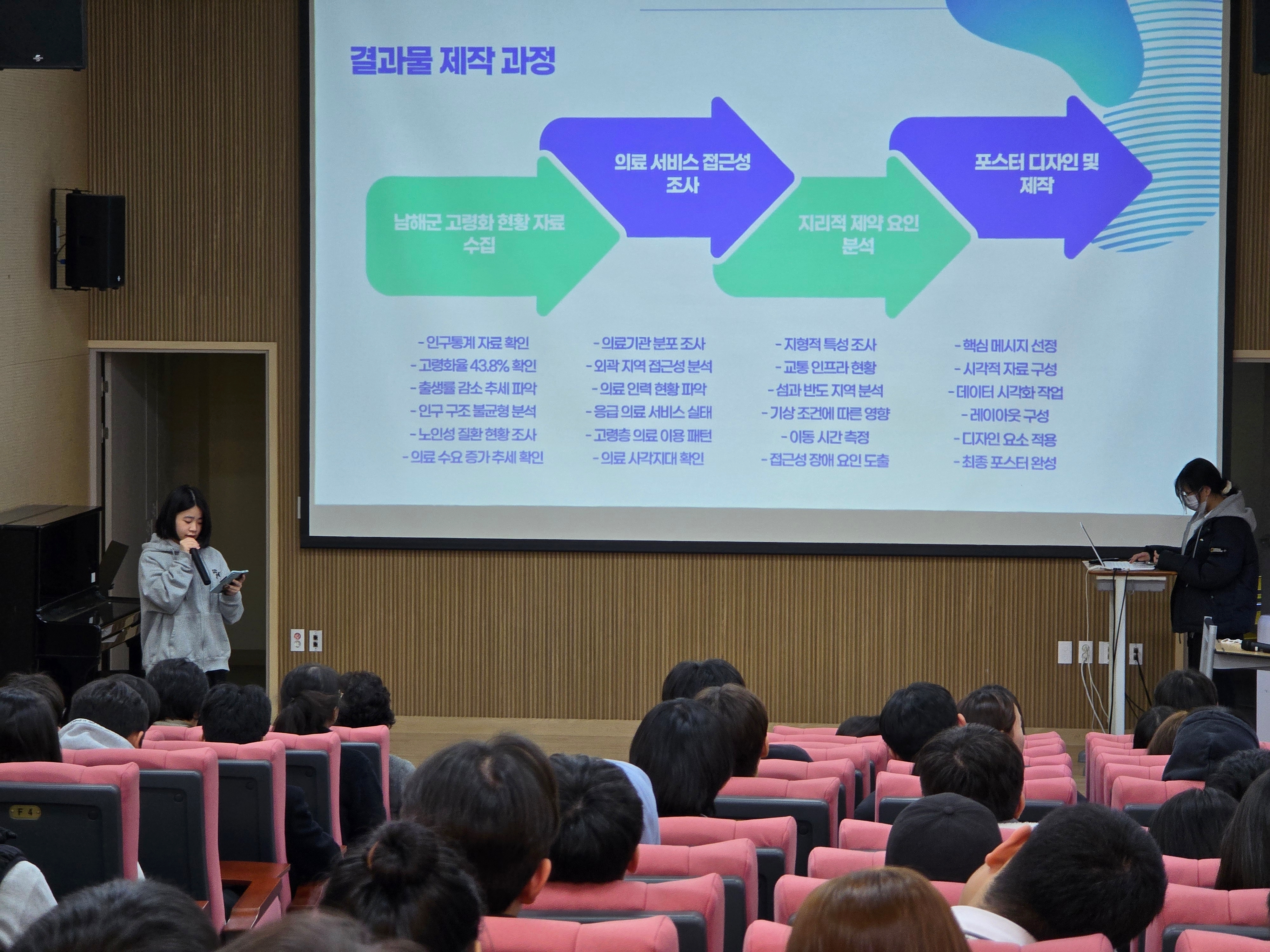 결과물 제작 과정

남해군 고령화 현황 자료 수집

의료 서비스 접근성 조사

지리적 제약 요인 분석

포스터 디자인 및 제작

- 인구통계 자료 확인
- 고령화율 43.8% 확인
- 출생률 감소 추세 파악
- 인구 구조 불균형 분석
- 노인성 질환 현황 조사
- 의료 수요 증가 추세 확인

- 의료기관 분포 조사
- 외곽 지역 접근성 분석
- 의료 인력 현황 파악
- 응급 의료 서비스 실태
- 고령층 의료 이용 패턴
- 의료 사각지대 확인

- 지형적 특성 조사
- 교통 인프라 현황
- 섬과 반도 지역 분석
- 기상 조건에 따른 영향
- 이동 시간 측정
- 접근성 장애 요인 도출

- 핵심 메시지 선정
- 시각적 자료 구성
- 데이터 시각화 작업
- 레이아웃 구성
- 디자인 요소 적용
- 최종 포스터 완성

F 4